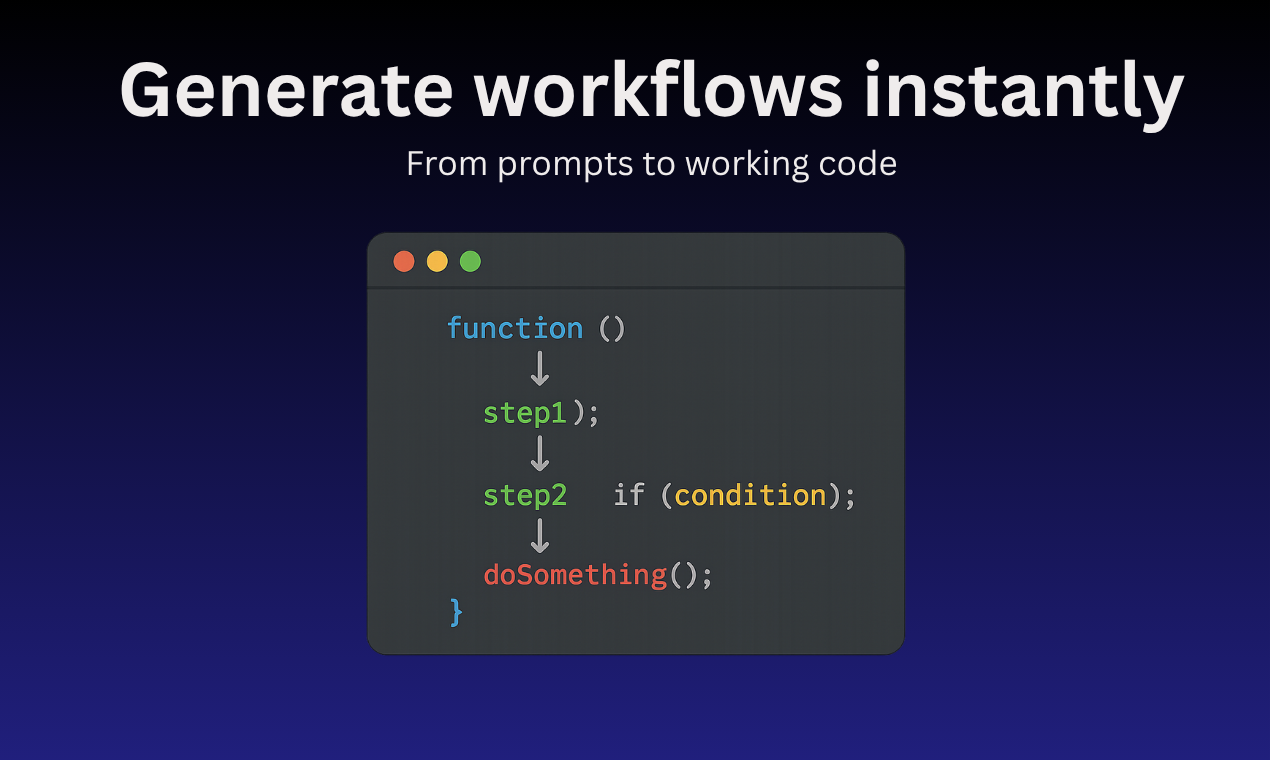 Generate workflows instantly

From prompts to working code

function ()
↓
step1);
↓
step2 if (condition);
↓
doSomething();
}